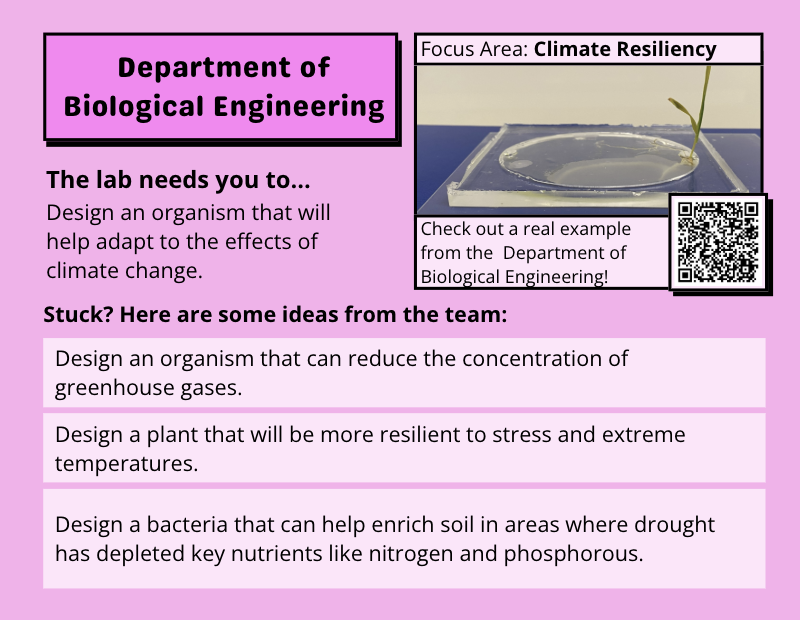 Department of Biological Engineering

Focus Area: Climate Resiliency

The lab needs you to...

Design an organism that will help adapt to the effects of climate change.

Check out a real example from the Department of Biological Engineering!

Stuck? Here are some ideas from the team:

Design an organism that can reduce the concentration of greenhouse gases.

Design a plant that will be more resilient to stress and extreme temperatures.

Design a bacteria that can help enrich soil in areas where drought has depleted key nutrients like nitrogen and phosphorous.